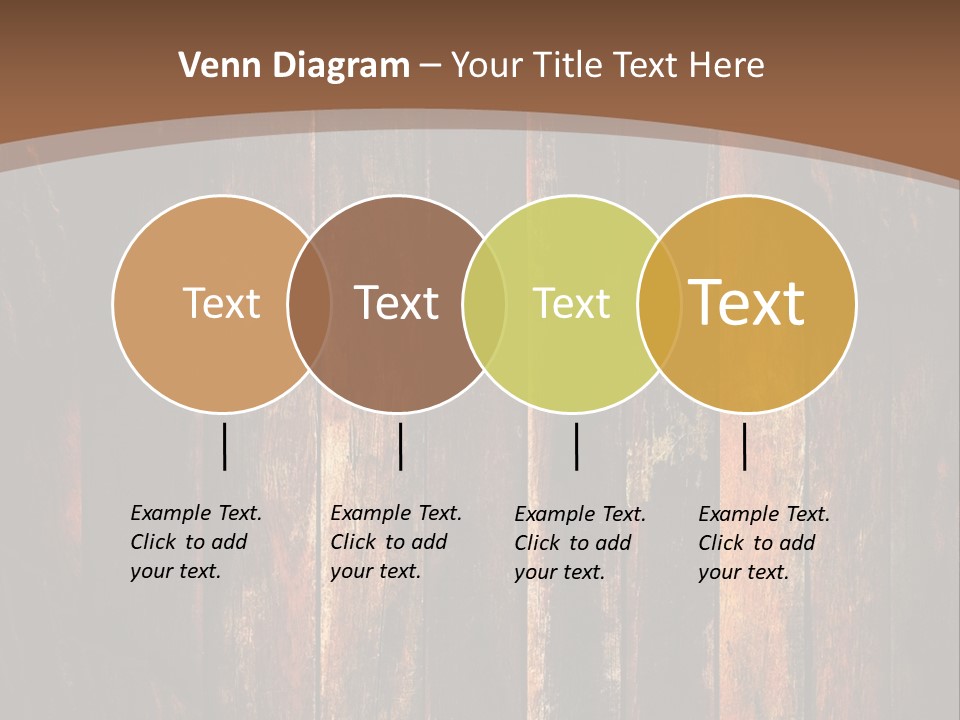 Venn Diagram – Your Title Text Here

Text

Text

Text

Text

Example Text. Click to add your text.

Example Text. Click to add your text.

Example Text. Click to add your text.

Example Text. Click to add your text.